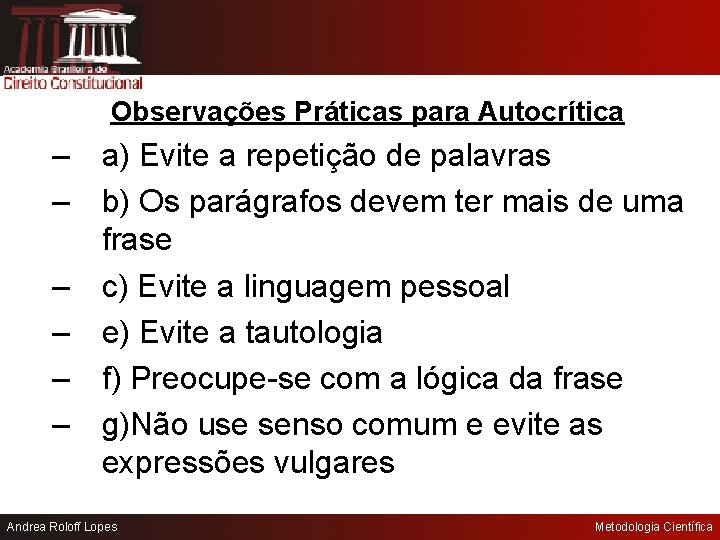 Academia Brasileira de
Direito Constitucional

Observações Práticas para Autocrítica

– a) Evite a repetição de palavras
– b) Os parágrafos devem ter mais de uma frase
– c) Evite a linguagem pessoal
– e) Evite a tautologia
– f) Preocupe-se com a lógica da frase
– g)Não use senso comum e evite as expressões vulgares

Andrea Roloff Lopes
Metodologia Científica